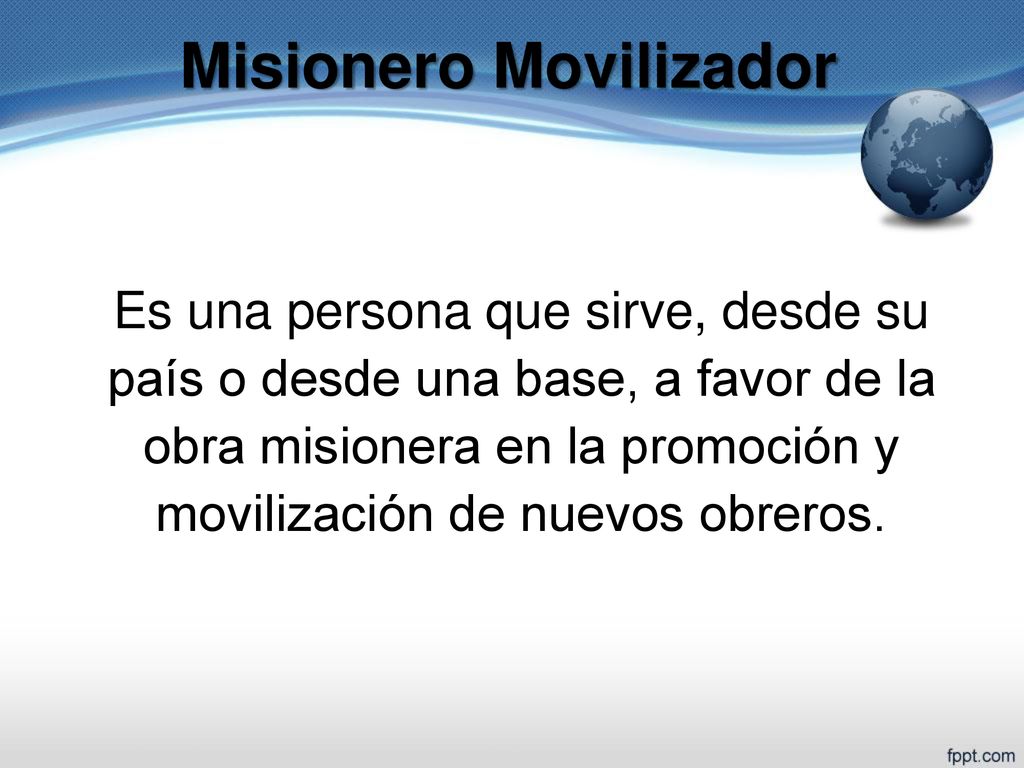 Misionero Movilizador

Es una persona que sirve, desde su país o desde una base, a favor de la obra misionera en la promoción y movilización de nuevos obreros.

fppt.com